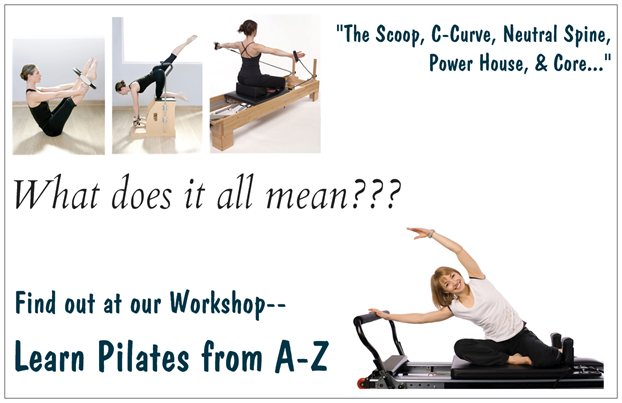 "The Scoop, C-Curve, Neutral Spine, Power House, & Core..."

What does it all mean???

Find out at our Workshop--

Learn Pilates from A-Z